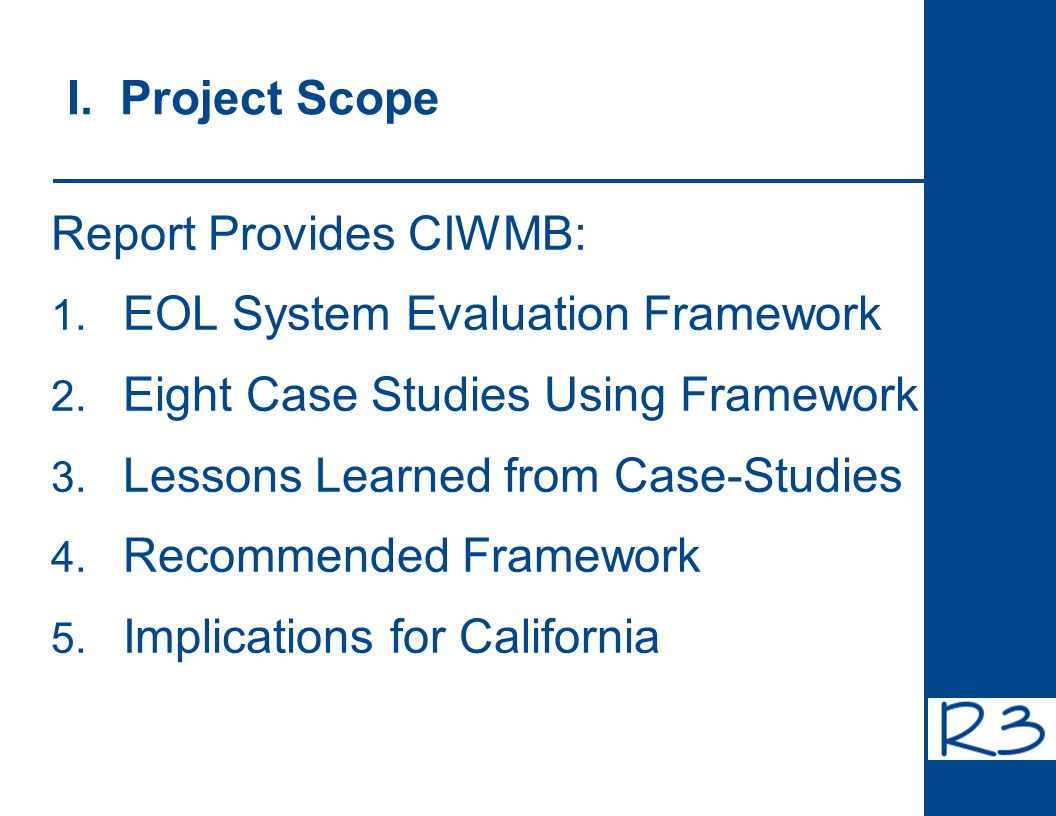 I. Project Scope

Report Provides CIWMB:

1. EOL System Evaluation Framework
2. Eight Case Studies Using Framework
3. Lessons Learned from Case-Studies
4. Recommended Framework
5. Implications for California

R3